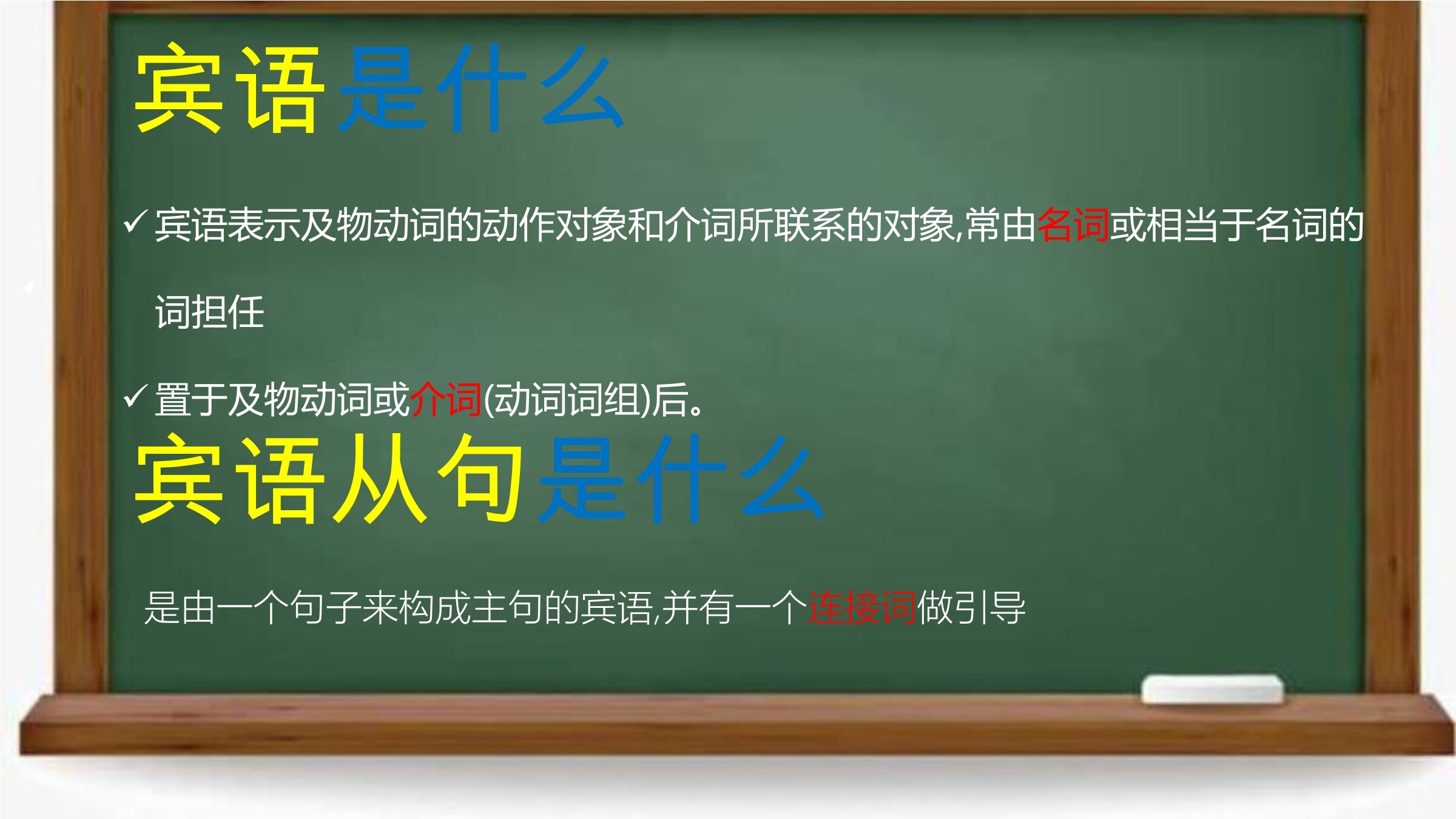 宾语是什么

✓ 宾语表示及物动词的动作对象和介词所联系的对象,常由名词或相当于名词的词担任

✓ 置于及物动词或介词(动词词组)后。

宾语从句是什么

是由一个句子来构成主句的宾语,并有一个连接词做引导